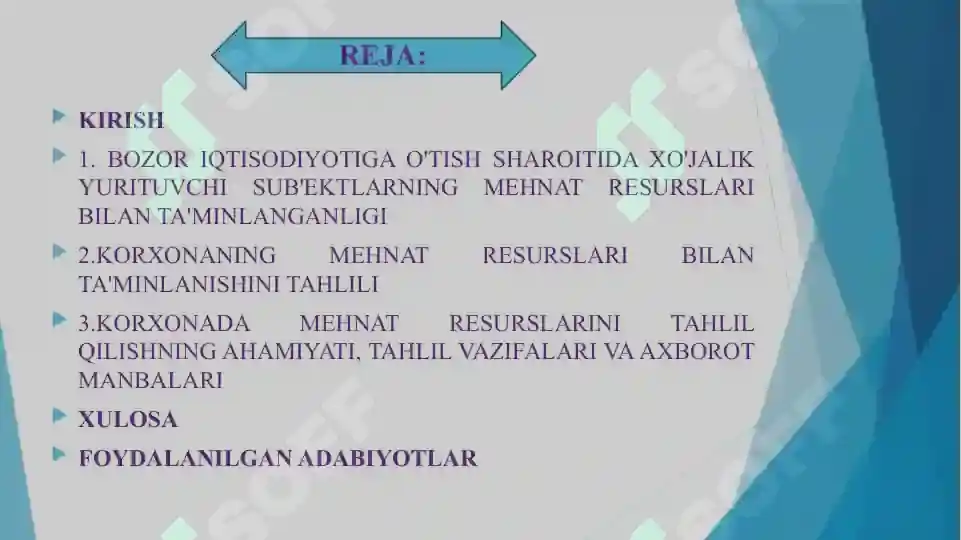 REJA:

KIRISH

1. BOZOR IQTISODIYOTIGA O'TISH SHAROITIDA XO'JALIK YURITUVCHI SUB'EKTLARNING MEHNAT RESURSLARI BILAN TA'MINLANGANLIGI

2.KORXONANING MEHNAT RESURSLARI BILAN TA'MINLANISHINI TAHLILI

3.KORXONADA MEHNAT RESURSLARINI TAHLIL QILISHNING AHAMIYATI, TAHLIL VAZIFALARI VA AXBOROT MANBALARI

XULOSA

FOYDALANILGAN ADABIYOTLAR

SOFF